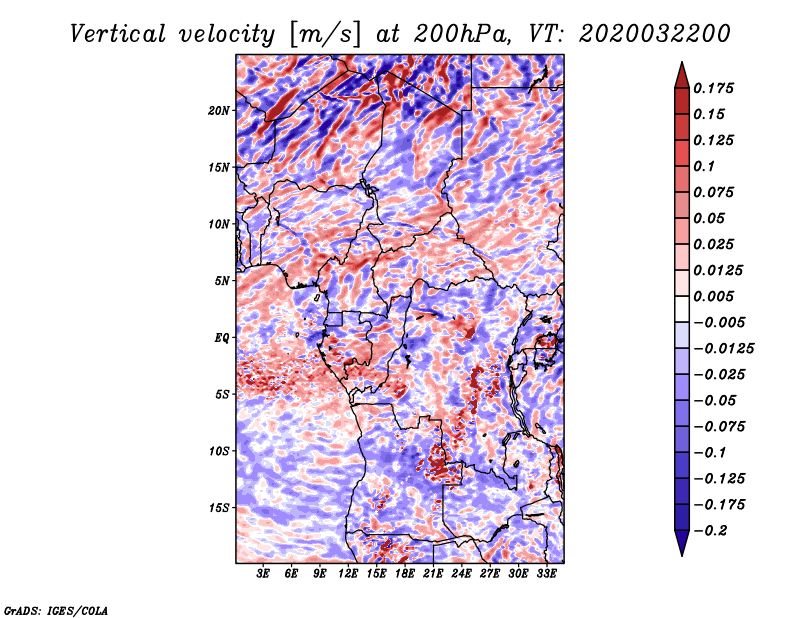 Vertical velocity [m/s] at 200hPa, VT: 2020032200

20N
15N
10N
5N
EQ
5S
10S
15S

3E 6E 9E 12E 15E 18E 21E 24E 27E 30E 33E

0.175
0.15
0.125
0.1
0.075
0.05
0.025
0.0125
0.005
−0.005
−0.0125
−0.025
−0.05
−0.075
−0.1
−0.125
−0.175
−0.2

GrADS: IGES/COLA